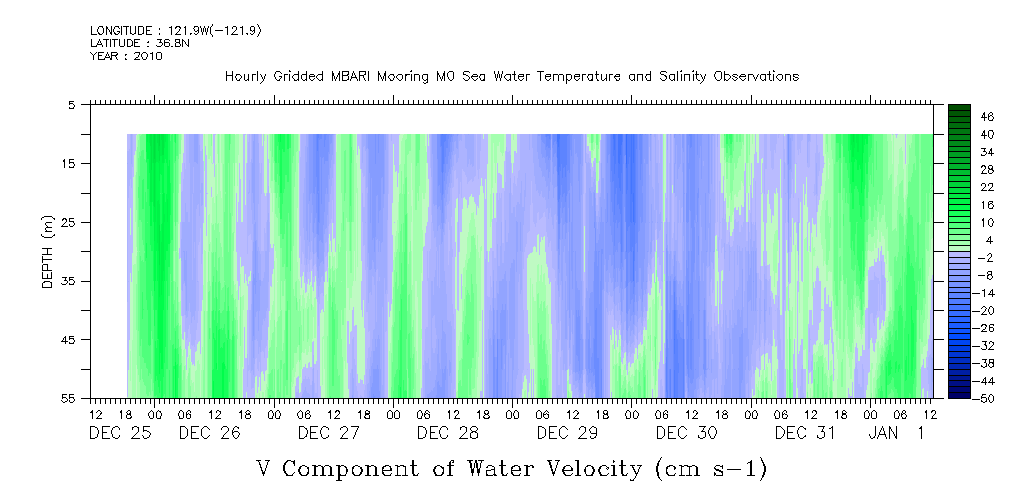 LONGITUDE : 121.9W(-121.9)
LATITUDE : 36.8N
YEAR : 2010

Hourly Gridded MBARI Mooring M0 Sea Water Temperature and Salinity Observations

DEPTH (m)

5
15
25
35
45
55

46
40
34
28
22
16
10
4
-2
-8
-14
-20
-26
-32
-38
-44
-50

12 18 00 06 12 18 00 06 12 18 00 06 12 18 00 06 12 18 00 06 12 18 00 06 12 18 00 06 12 18 00 06 12

DEC 25 DEC 26 DEC 27 DEC 28 DEC 29 DEC 30 DEC 31 JAN 1

V Component of Water Velocity (cm s-1)